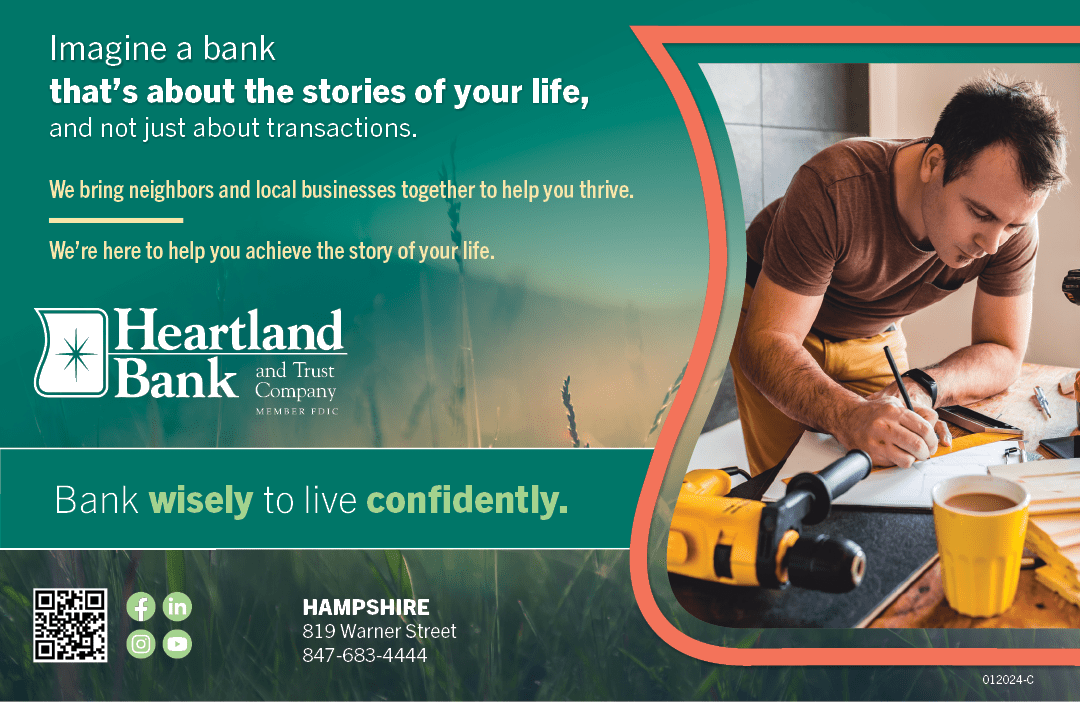 Imagine a bank
that's about the stories of your life,
and not just about transactions.

We bring neighbors and local businesses together to help you thrive.

We're here to help you achieve the story of your life.

Heartland Bank and Trust Company
MEMBER FDIC

Bank wisely to live confidently.

HAMPSHIRE
819 Warner Street
847-683-4444

012024-C